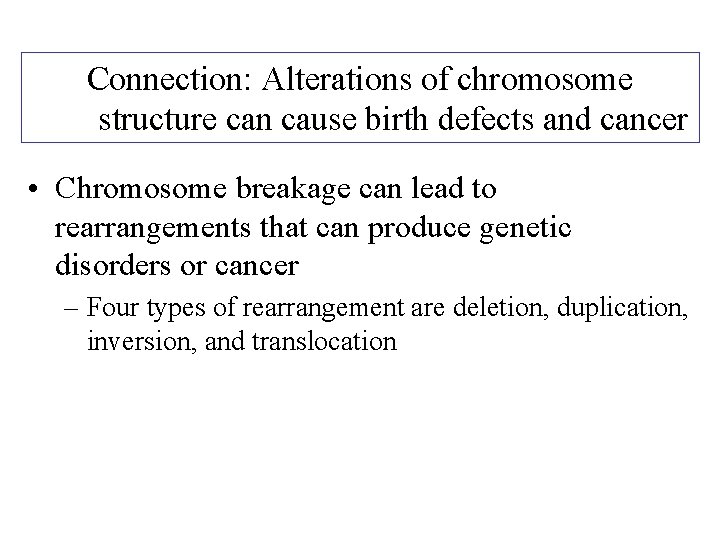 Connection: Alterations of chromosome structure can cause birth defects and cancer

• Chromosome breakage can lead to rearrangements that can produce genetic disorders or cancer

– Four types of rearrangement are deletion, duplication, inversion, and translocation